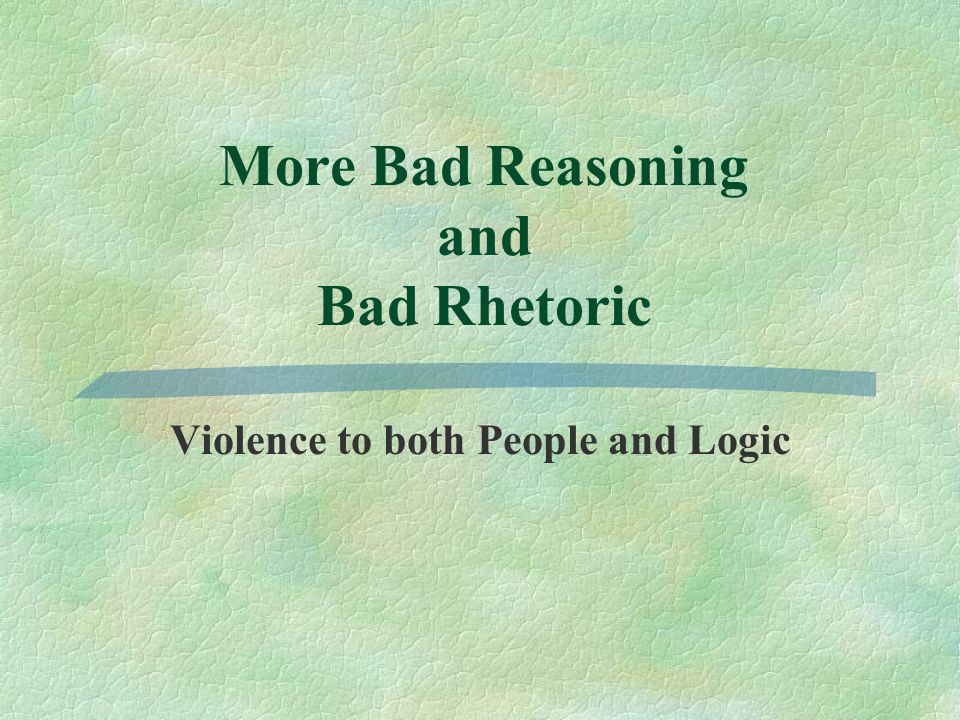 More Bad Reasoning
and
Bad Rhetoric

Violence to both People and Logic